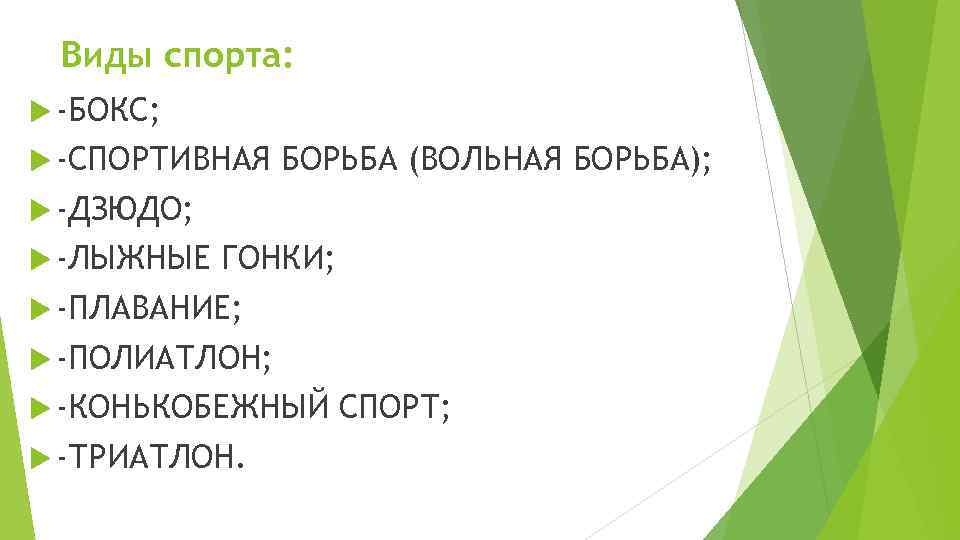 Виды спорта:

-БОКС;

-СПОРТИВНАЯ БОРЬБА (ВОЛЬНАЯ БОРЬБА);

-ДЗЮДО;

-ЛЫЖНЫЕ ГОНКИ;

-ПЛАВАНИЕ;

-ПОЛИАТЛОН;

-КОНЬКОБЕЖНЫЙ СПОРТ;

-ТРИАТЛОН.